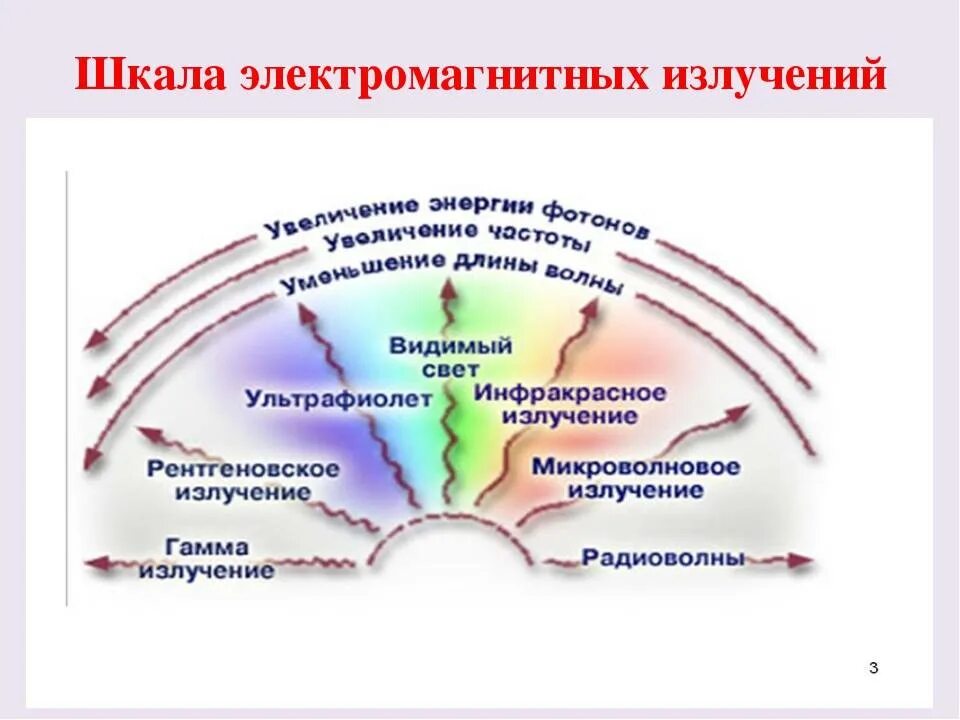 Шкала электромагнитных излучений

Увеличение энергии фотонов
Увеличение частоты
Уменьшение длины волны

Видимый свет

Ультрафиолет

Инфракрасное излучение

Рентгеновское излучение

Микроволновое излучение

Гамма излучение

Радиоволны

3